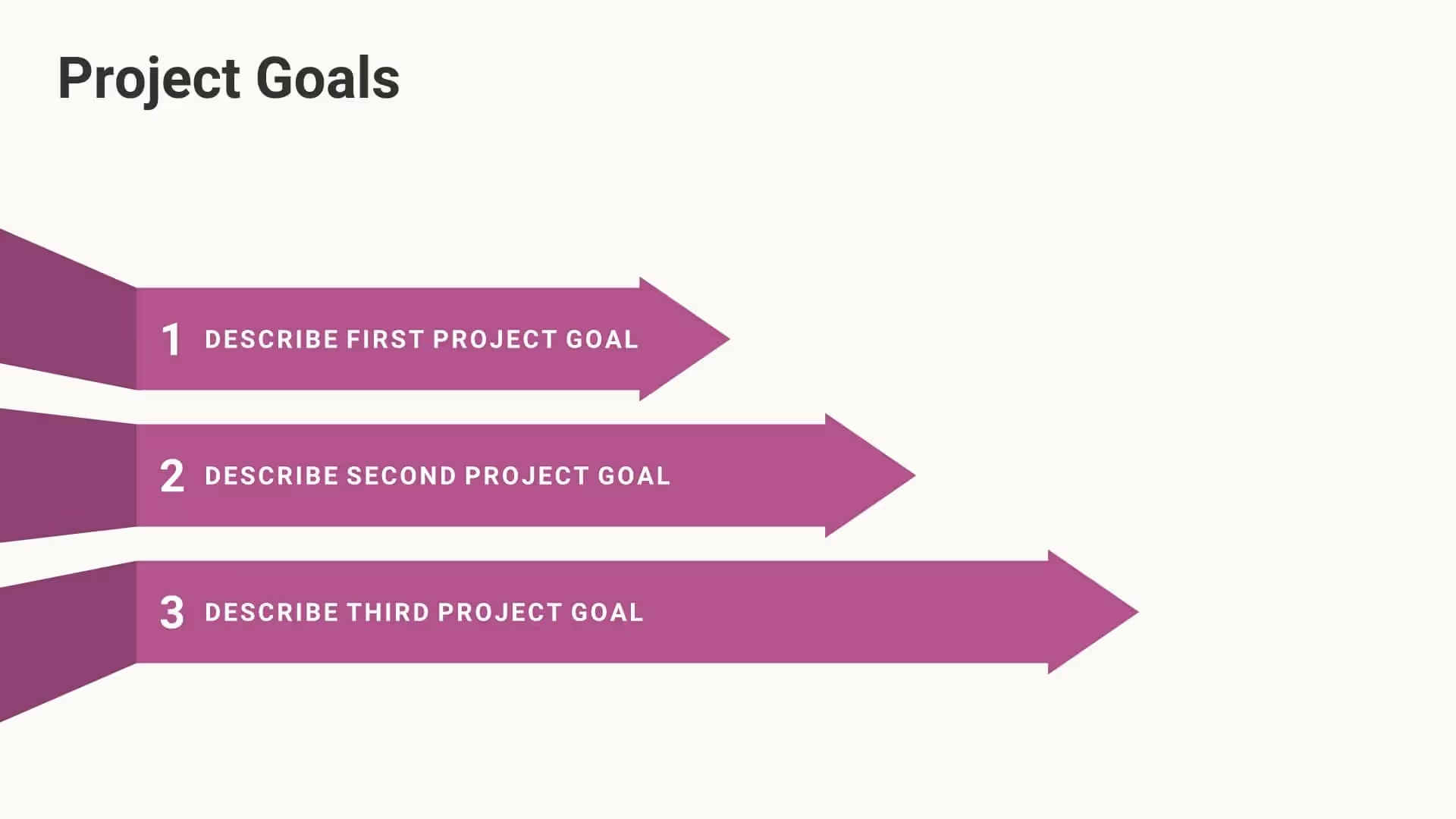 Project Goals

1 DESCRIBE FIRST PROJECT GOAL

2 DESCRIBE SECOND PROJECT GOAL

3 DESCRIBE THIRD PROJECT GOAL